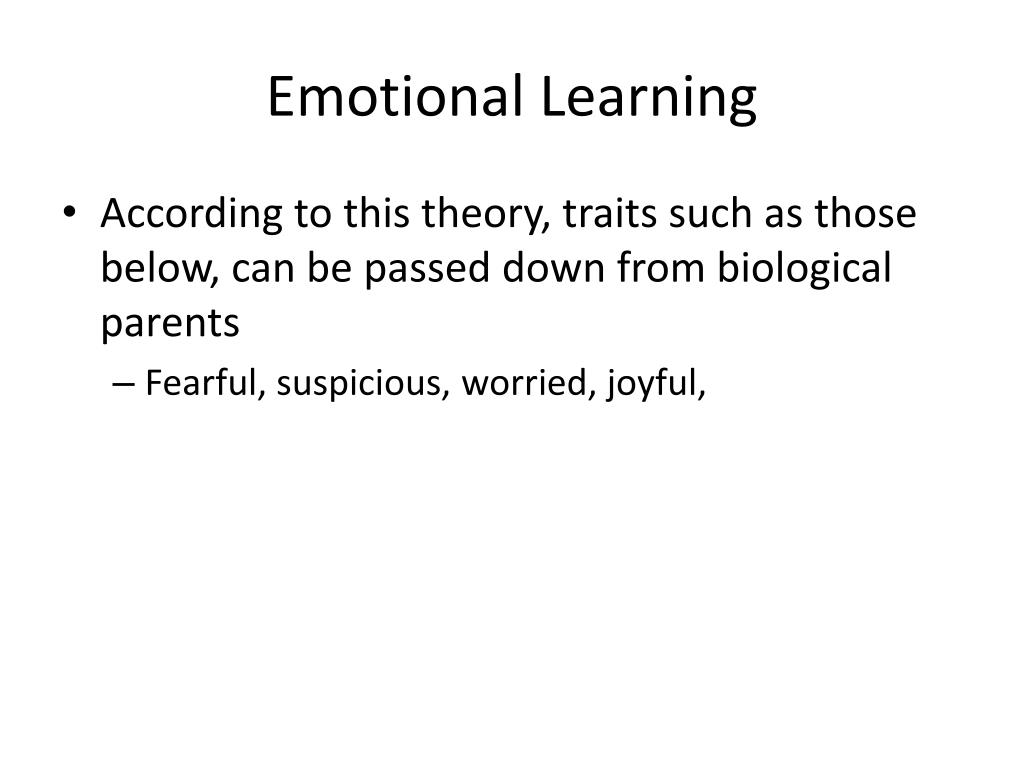 Emotional Learning

• According to this theory, traits such as those below, can be passed down from biological parents

– Fearful, suspicious, worried, joyful,